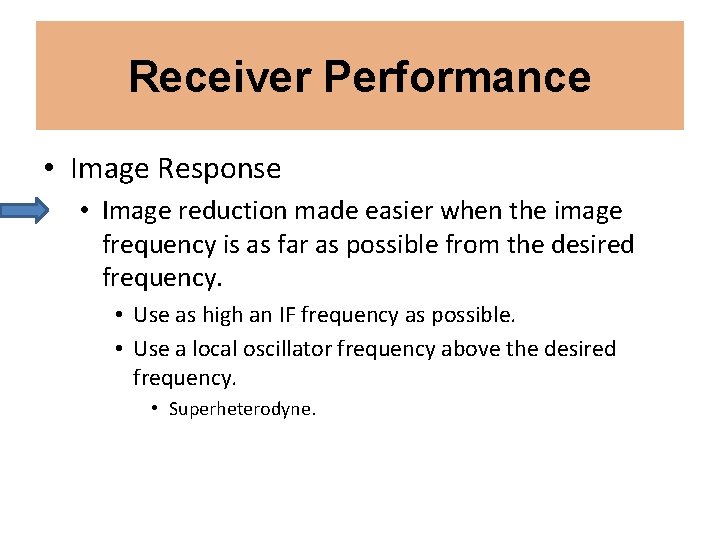 Receiver Performance

• Image Response

• Image reduction made easier when the image frequency is as far as possible from the desired frequency.

• Use as high an IF frequency as possible.

• Use a local oscillator frequency above the desired frequency.

• Superheterodyne.